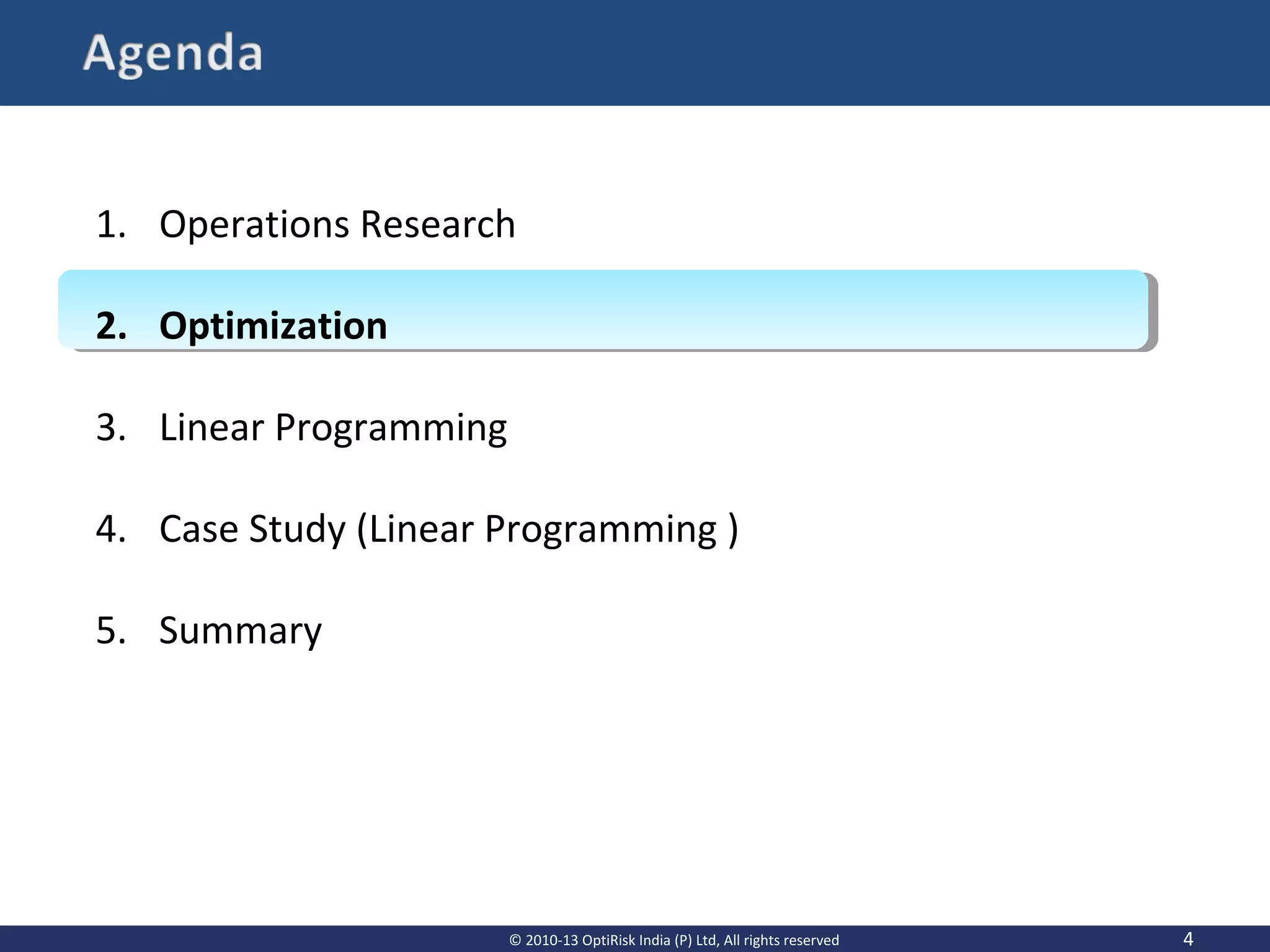 Agenda

1. Operations Research

2. Optimization

3. Linear Programming

4. Case Study (Linear Programming )

5. Summary

© 2010-13 OptiRisk India (P) Ltd, All rights reserved

4